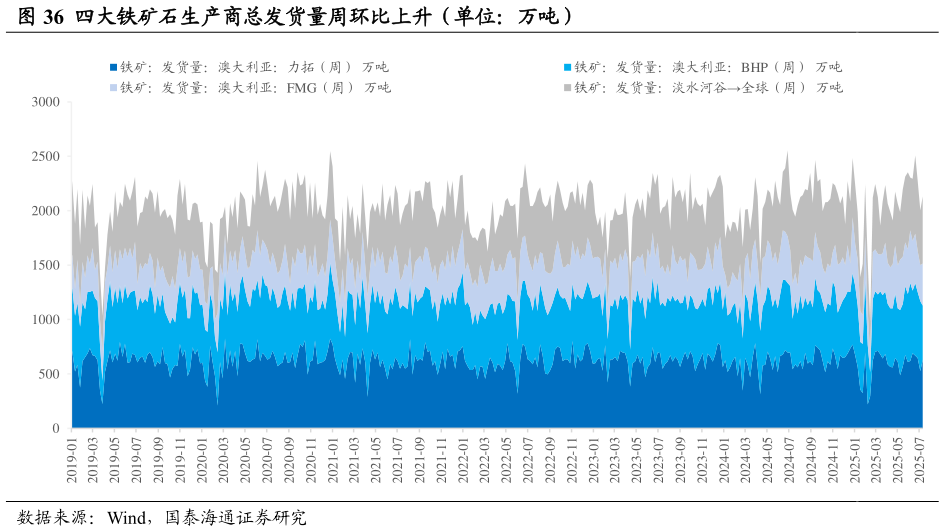 图 36 四大铁矿石生产商总发货量周环比上升（单位：万吨）

铁矿：发货量：澳大利亚：力拓（周） 万吨
铁矿：发货量：澳大利亚：BHP（周） 万吨
铁矿：发货量：澳大利亚：FMG（周） 万吨
铁矿：发货量：淡水河谷→全球（周） 万吨

3000
2500
2000
1500
1000
500
0

2019-01
2019-03
2019-05
2019-07
2019-09
2019-11
2020-01
2020-03
2020-05
2020-07
2020-09
2020-11
2021-01
2021-03
2021-05
2021-07
2021-09
2021-11
2022-01
2022-03
2022-05
2022-07
2022-09
2022-11
2023-01
2023-03
2023-05
2023-07
2023-09
2023-11
2024-01
2024-03
2024-05
2024-07
2024-09
2024-11
2025-01
2025-03
2025-05
2025-07

数据来源：Wind，国泰海通证券研究